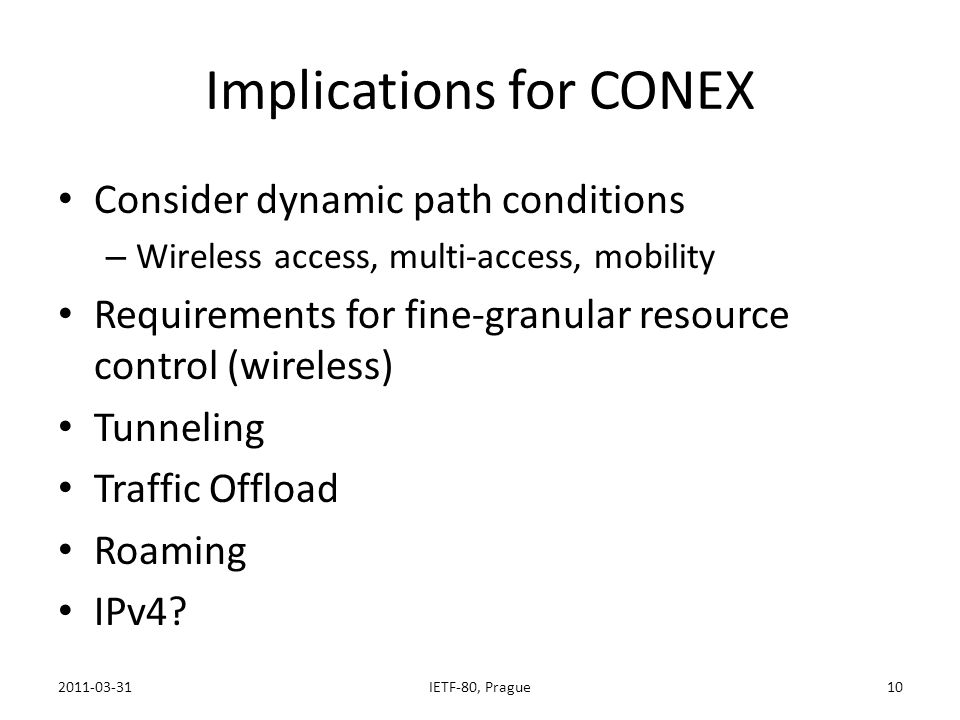 Implications for CONEX

• Consider dynamic path conditions
  – Wireless access, multi-access, mobility
• Requirements for fine-granular resource control (wireless)
• Tunneling
• Traffic Offload
• Roaming
• IPv4?

2011-03-31

IETF-80, Prague

10